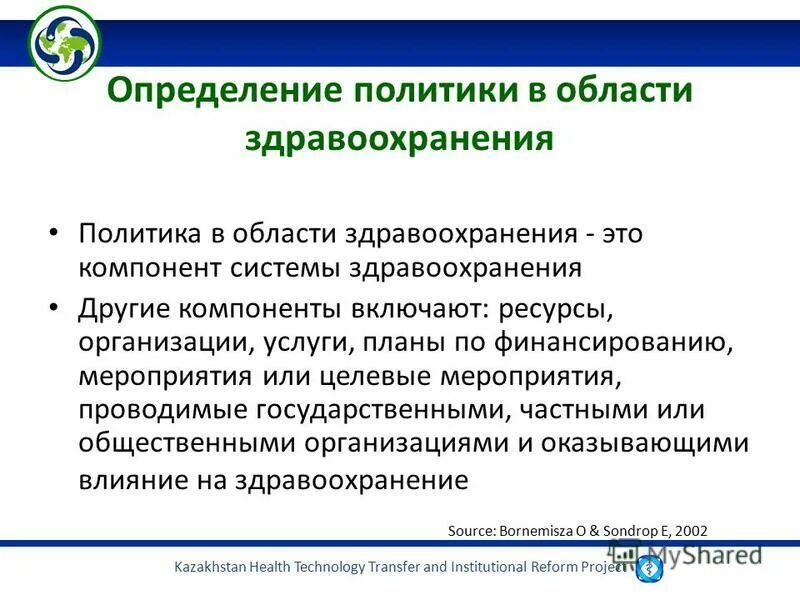 Определение политики в области здравоохранения

• Политика в области здравоохранения - это компонент системы здравоохранения

• Другие компоненты включают: ресурсы, организации, услуги, планы по финансированию, мероприятия или целевые мероприятия, проводимые государственными, частными или общественными организациями и оказывающими влияние на здравоохранение

Source: Bornemisza O & Sondrop E, 2002

Kazakhstan Health Technology Transfer and Institutional Reform Project

MyShared